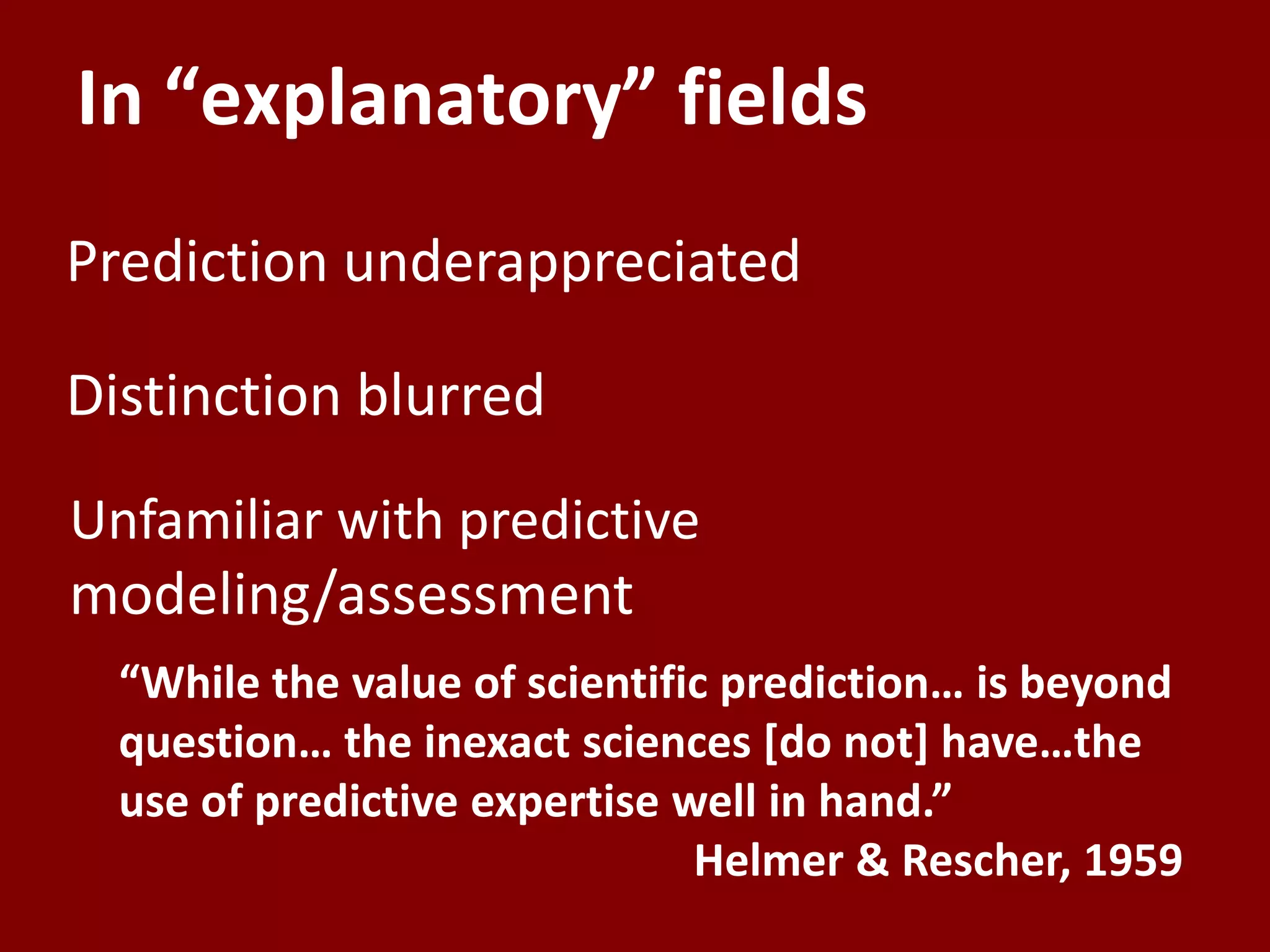 In “explanatory” fields

Prediction underappreciated

Distinction blurred

Unfamiliar with predictive modeling/assessment

“While the value of scientific prediction… is beyond question… the inexact sciences [do not] have…the use of predictive expertise well in hand.”

Helmer & Rescher, 1959